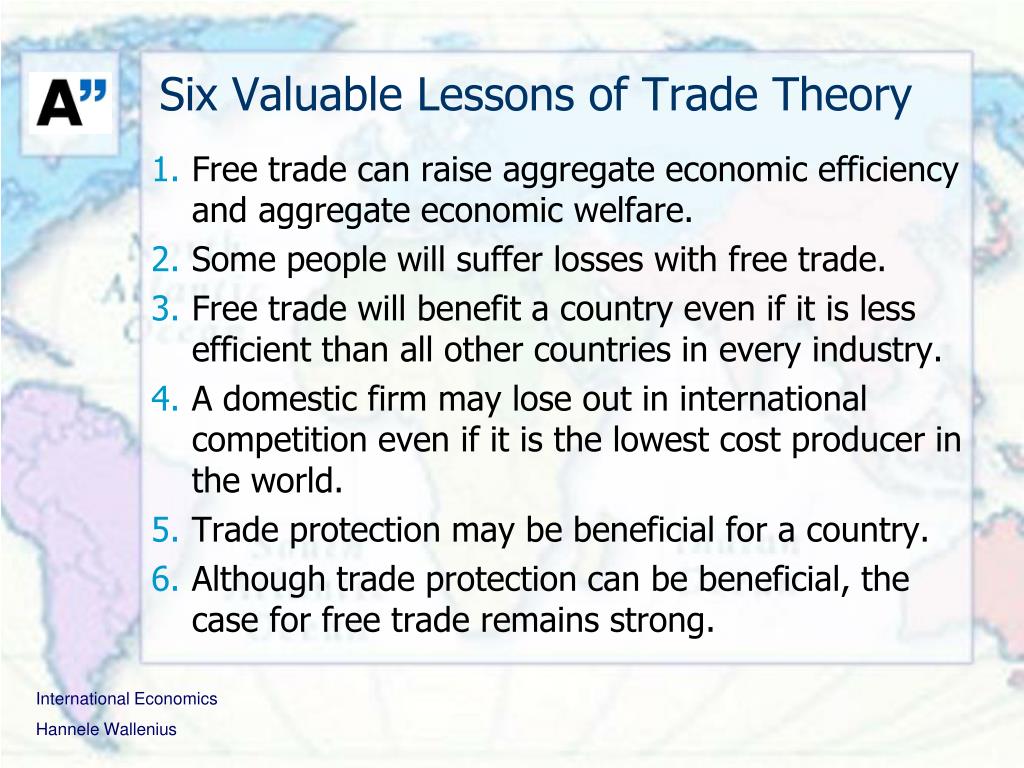 A”

Six Valuable Lessons of Trade Theory

1. Free trade can raise aggregate economic efficiency and aggregate economic welfare.
2. Some people will suffer losses with free trade.
3. Free trade will benefit a country even if it is less efficient than all other countries in every industry.
4. A domestic firm may lose out in international competition even if it is the lowest cost producer in the world.
5. Trade protection may be beneficial for a country.
6. Although trade protection can be beneficial, the case for free trade remains strong.

International Economics
Hannele Wallenius